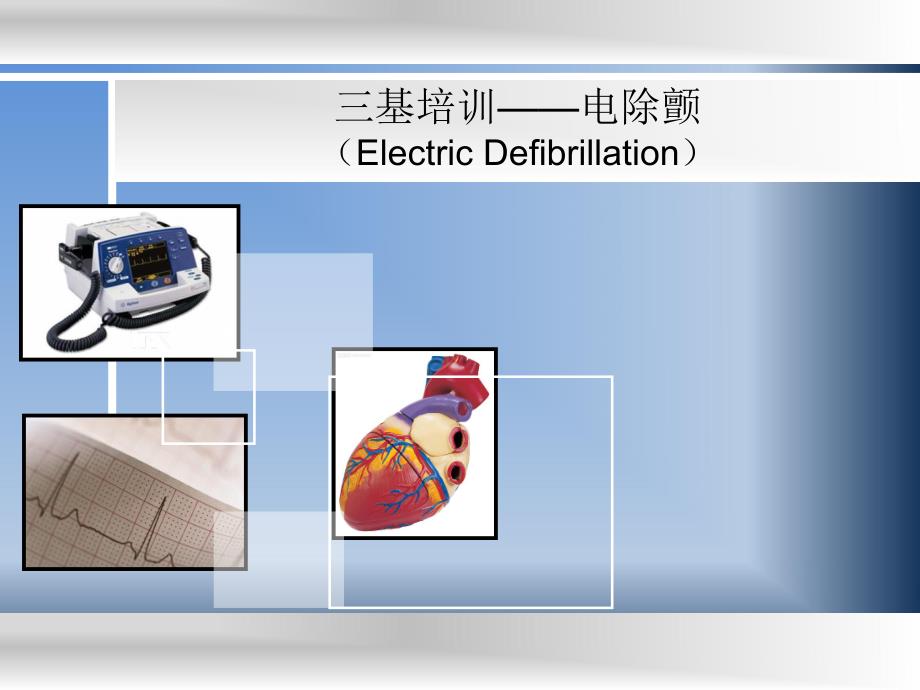 三基培训——电除颤
（Electric Defibrillation）